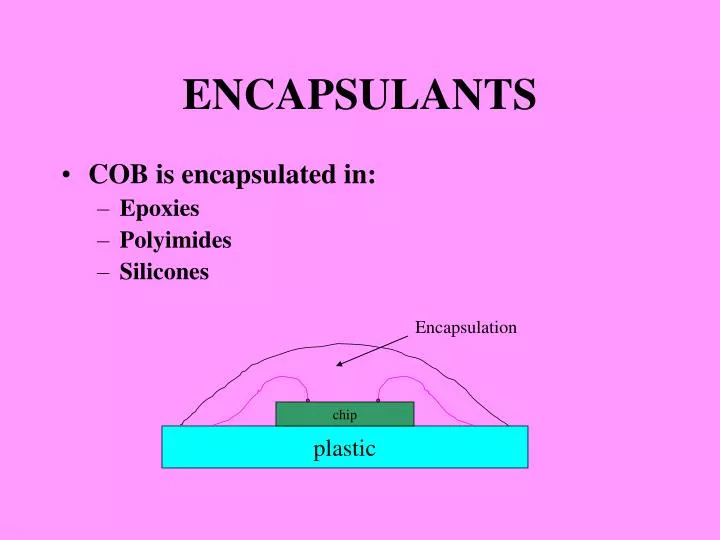 ENCAPSULANTS

• COB is encapsulated in:
– Epoxies
– Polyimides
– Silicones

Encapsulation

chip

plastic